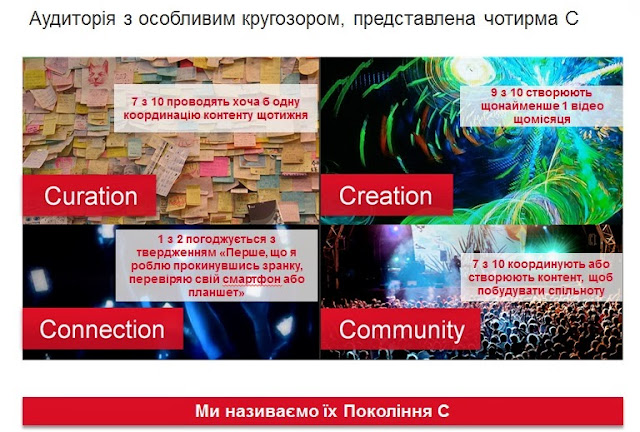 Аудиторія з особливим кругозором, представлена чотирма С

7 з 10 проводять хоча б одну координацію контенту щотижня

Curation

9 з 10 створюють щонайменше 1 відео щомісяця

Creation

1 з 2 погоджується з твердженням «Перше, що я роблю прокинувшись зранку, перевіряю свій смартфон або планшет»

Connection

7 з 10 координують або створюють контент, щоб побудувати спільноту

Community

Ми називаємо їх Покоління С